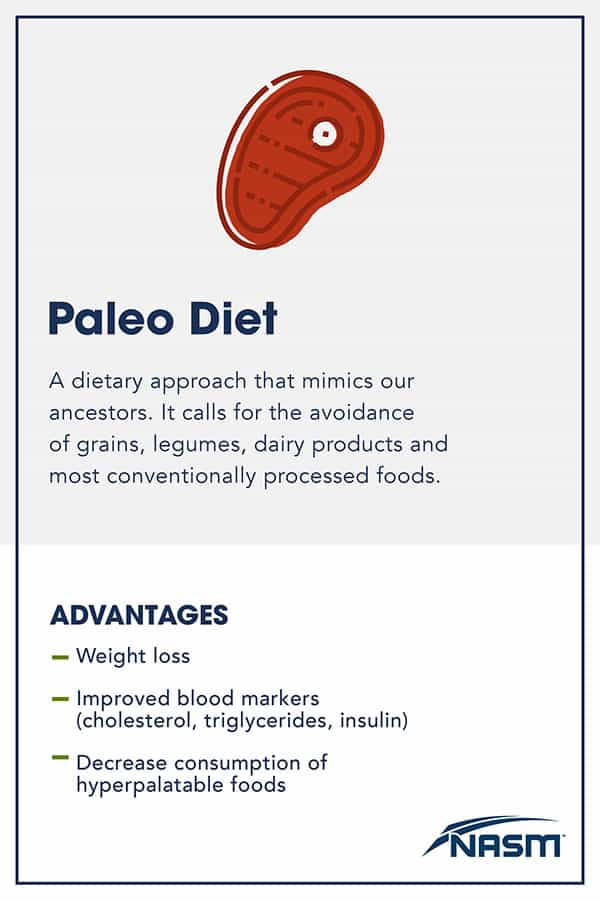 Paleo Diet

A dietary approach that mimics our ancestors. It calls for the avoidance of grains, legumes, dairy products and most conventionally processed foods.

ADVANTAGES

– Weight loss

– Improved blood markers (cholesterol, triglycerides, insulin)

– Decrease consumption of hyperpalatable foods

NASM